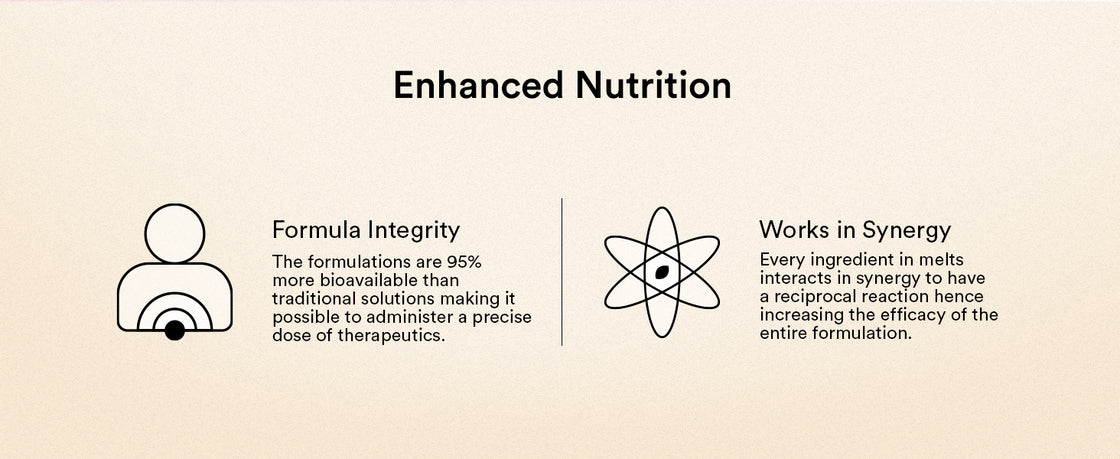 Enhanced Nutrition

Formula Integrity

The formulations are 95% more bioavailable than traditional solutions making it possible to administer a precise dose of therapeutics.

Works in Synergy

Every ingredient in melts interacts in synergy to have a reciprocal reaction hence increasing the efficacy of the entire formulation.